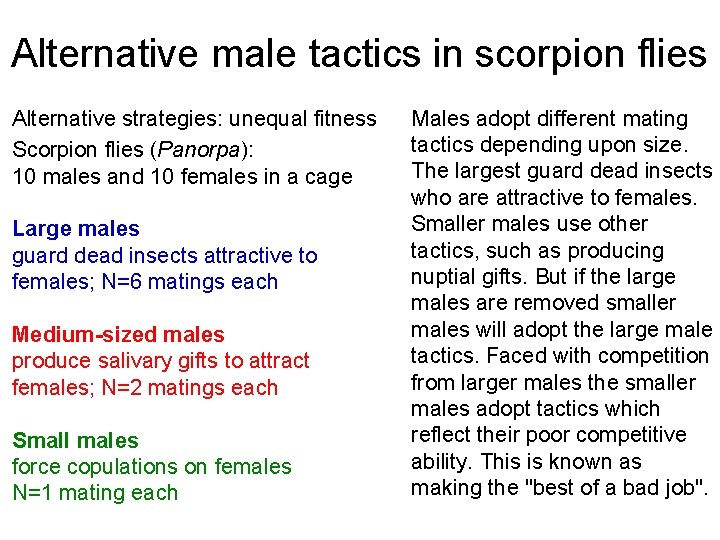 Alternative male tactics in scorpion flies

Alternative strategies: unequal fitness
Scorpion flies (Panorpa):
10 males and 10 females in a cage

Large males
guard dead insects attractive to females; N=6 matings each

Medium-sized males
produce salivary gifts to attract females; N=2 matings each

Small males
force copulations on females
N=1 mating each

Males adopt different mating tactics depending upon size. The largest guard dead insects who are attractive to females. Smaller males use other tactics, such as producing nuptial gifts. But if the large males are removed smaller males will adopt the large male tactics. Faced with competition from larger males the smaller males adopt tactics which reflect their poor competitive ability. This is known as making the "best of a bad job".